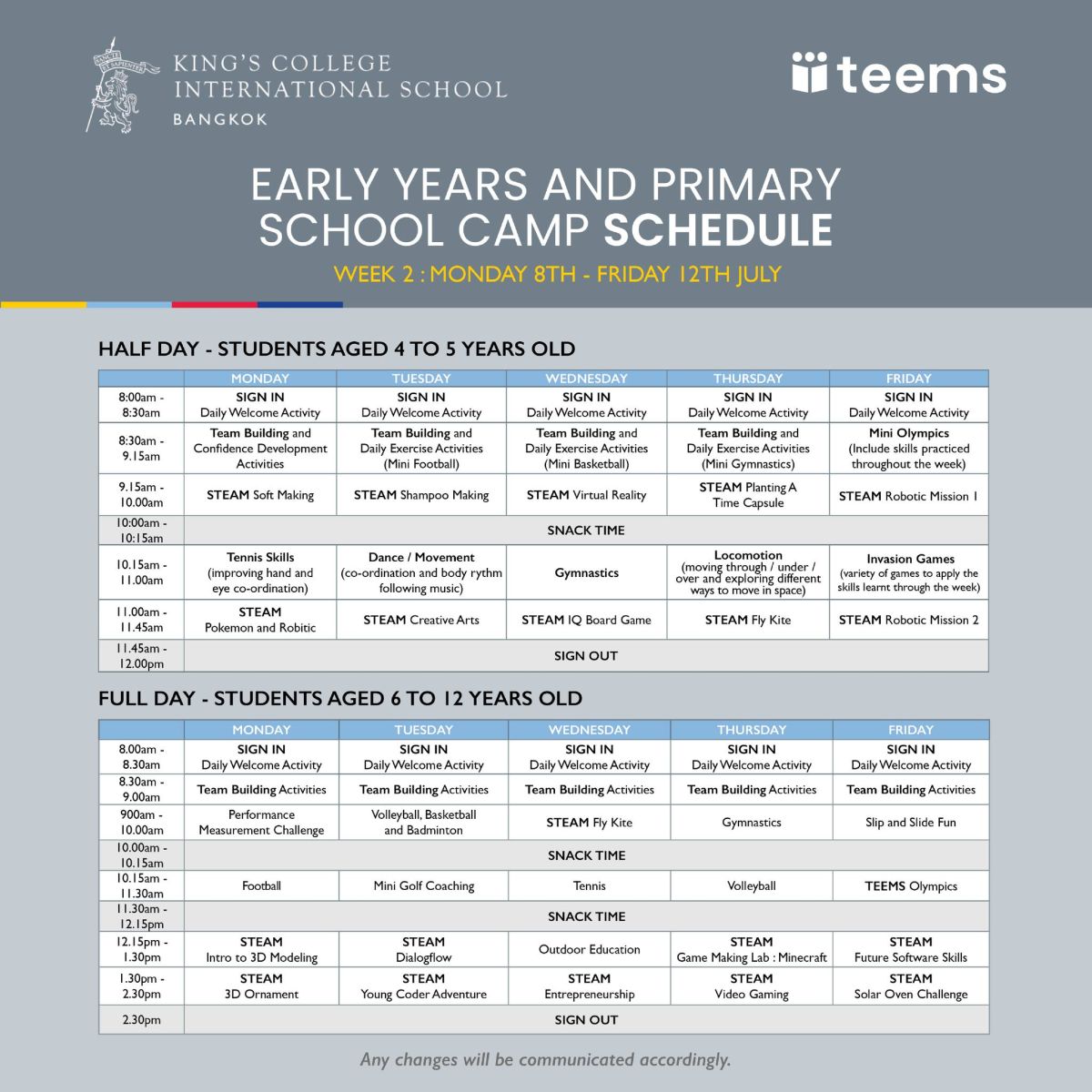 KING'S COLLEGE INTERNATIONAL SCHOOL
BANGKOK

teems

EARLY YEARS AND PRIMARY SCHOOL CAMP SCHEDULE
WEEK 2 : MONDAY 8TH - FRIDAY 12TH JULY

HALF DAY - STUDENTS AGED 4 TO 5 YEARS OLD

| | MONDAY | TUESDAY | WEDNESDAY | THURSDAY | FRIDAY |
|---|---|---|---|---|---|
| 8:00am - 8:30am | SIGN IN Daily Welcome Activity | SIGN IN Daily Welcome Activity | SIGN IN Daily Welcome Activity | SIGN IN Daily Welcome Activity | SIGN IN Daily Welcome Activity |
| 8:30am - 9.15am | Team Building and Confidence Development Activities | Team Building and Daily Exercise Activities (Mini Football) | Team Building and Daily Exercise Activities (Mini Basketball) | Team Building and Daily Exercise Activities (Mini Gymnastics) | Mini Olympics (Include skills practiced throughout the week) |
| 9.15am - 10.00am | STEAM Soft Making | STEAM Shampoo Making | STEAM Virtual Reality | STEAM Planting A Time Capsule | STEAM Robotic Mission 1 |
| 10:00am - 10:15am | SNACK TIME | | | | |
| 10.15am - 11.00am | Tennis Skills (improving hand and eye co-ordination) | Dance / Movement (co-ordination and body rythm following music) | Gymnastics | Locomotion (moving through / under / over and exploring different ways to move in space) | Invasion Games (variety of games to apply the skills learnt through the week) |
| 11.00am - 11.45am | STEAM Pokemon and Robitic | STEAM Creative Arts | STEAM IQ Board Game | STEAM Fly Kite | STEAM Robotic Mission 2 |
| 11.45am - 12.00pm | SIGN OUT | | | | |

FULL DAY - STUDENTS AGED 6 TO 12 YEARS OLD

| | MONDAY | TUESDAY | WEDNESDAY | THURSDAY | FRIDAY |
|---|---|---|---|---|---|
| 8.00am - 8.30am | SIGN IN Daily Welcome Activity | SIGN IN Daily Welcome Activity | SIGN IN Daily Welcome Activity | SIGN IN Daily Welcome Activity | SIGN IN Daily Welcome Activity |
| 8.30am - 9.00am | Team Building Activities | Team Building Activities | Team Building Activities | Team Building Activities | Team Building Activities |
| 900am - 10.00am | Performance Measurement Challenge | Volleyball, Basketball and Badminton | STEAM Fly Kite | Gymnastics | Slip and Slide Fun |
| 10.00am - 10.15am | SNACK TIME | | | | |
| 10.15am - 11.30am | Football | Mini Golf Coaching | Tennis | Volleyball | TEEMS Olympics |
| 11.30am - 12.15pm | SNACK TIME | | | | |
| 12.15pm - 1.30pm | STEAM Intro to 3D Modeling | STEAM Dialogflow | Outdoor Education | STEAM Game Making Lab : Minecraft | STEAM Future Software Skills |
| 1.30pm - 2.30pm | STEAM 3D Ornament | STEAM Young Coder Adventure | STEAM Entrepreneurship | STEAM Video Gaming | STEAM Solar Oven Challenge |
| 2.30pm | SIGN OUT | | | | |

Any changes will be communicated accordingly.